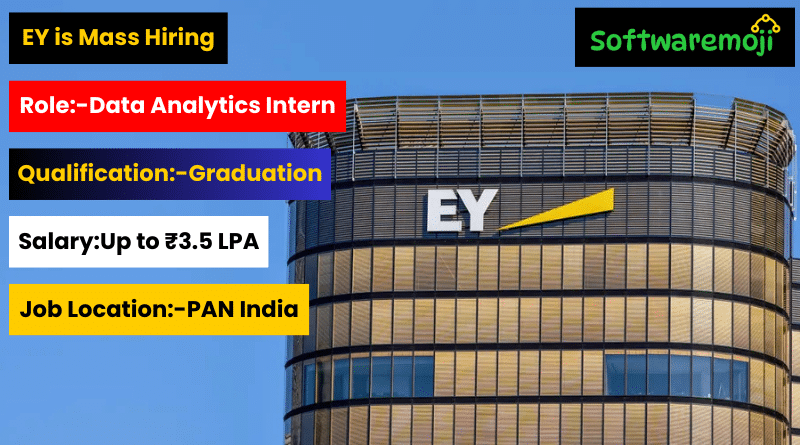 EY is Mass Hiring

Softwaremoji

Role:-Data Analytics Intern

Qualification:-Graduation

Salary:Up to ₹3.5 LPA

Job Location:-PAN India

EY